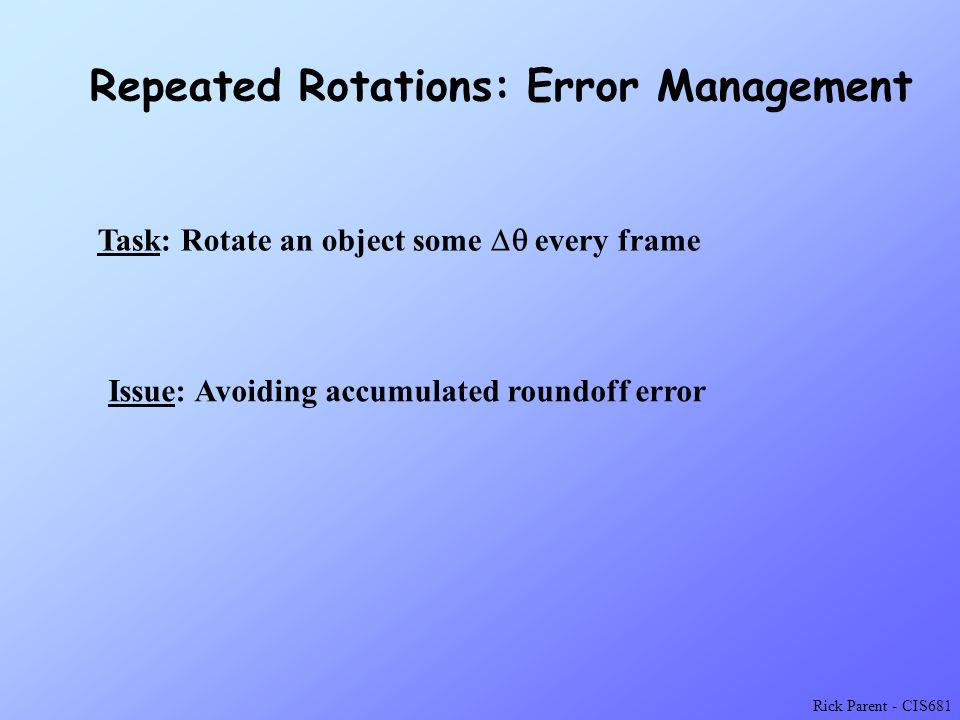 Repeated Rotations: Error Management

Task: Rotate an object some $\Delta\theta$ every frame

Issue: Avoiding accumulated roundoff error

Rick Parent - CIS681